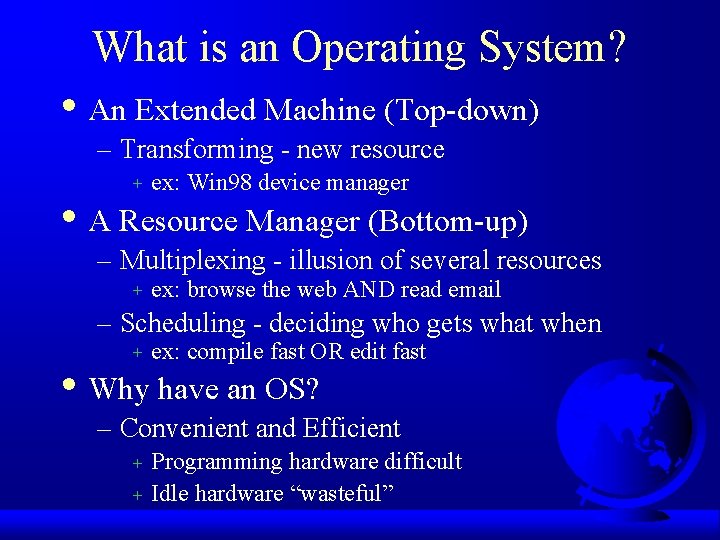 What is an Operating System?

• An Extended Machine (Top-down)
– Transforming - new resource
+ ex: Win98 device manager

• A Resource Manager (Bottom-up)
– Multiplexing - illusion of several resources
+ ex: browse the web AND read email
– Scheduling - deciding who gets what when
+ ex: compile fast OR edit fast

• Why have an OS?
– Convenient and Efficient
+ Programming hardware difficult
+ Idle hardware “wasteful”